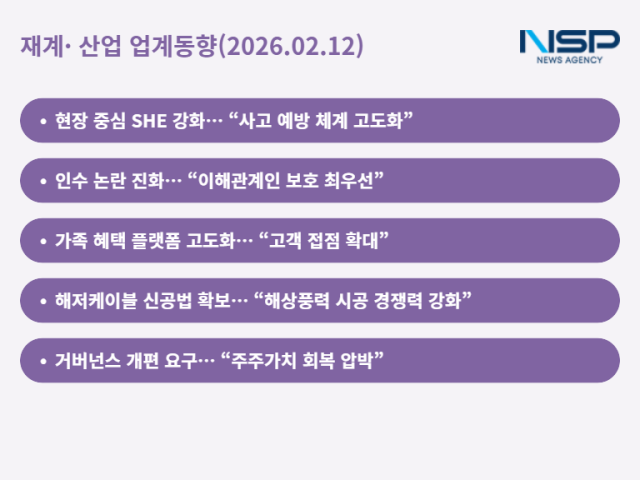 재계· 산업 업계동향(2026.02.12)

NSP
NEWS AGENCY

• 현장 중심 SHE 강화… “사고 예방 체계 고도화”

• 인수 논란 진화… “이해관계인 보호 최우선”

• 가족 혜택 플랫폼 고도화… “고객 접점 확대”

• 해저케이블 신공법 확보… “해상풍력 시공 경쟁력 강화”

• 거버넌스 개편 요구… “주주가치 회복 압박”